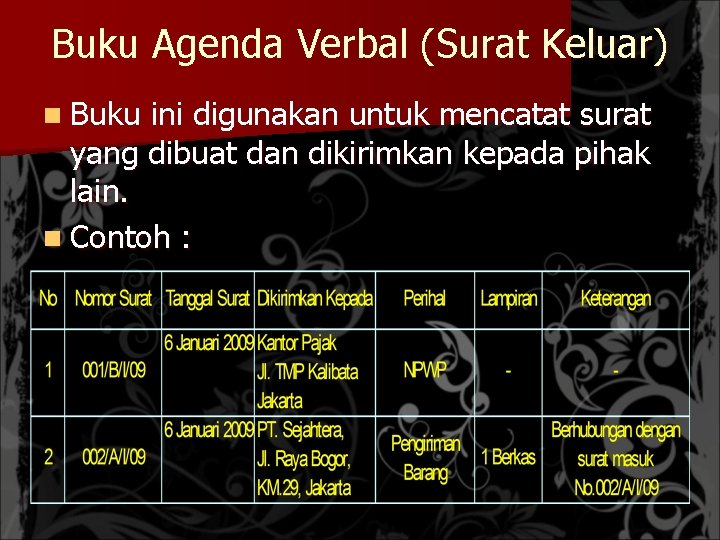 Buku Agenda Verbal (Surat Keluar)

Buku ini digunakan untuk mencatat surat yang dibuat dan dikirimkan kepada pihak lain.

Contoh :

| No | Nomor Surat | Tanggal Surat | Dikirimkan Kepada | Perihal | Lampiran | Keterangan |
|---|---|---|---|---|---|---|
| 1 | 001/B/I/09 | 6 Januari 2009 | Kantor Pajak Jl. TMP Kalibata Jakarta | NPWP | - | - |
| 2 | 002/A/I/09 | 6 Januari 2009 | PT. Sejahtera, Jl. Raya Bogor, KM.29, Jakarta | Pengiriman Barang | 1 Berkas | Berhubungan dengan surat masuk No.002/A/I/09 |